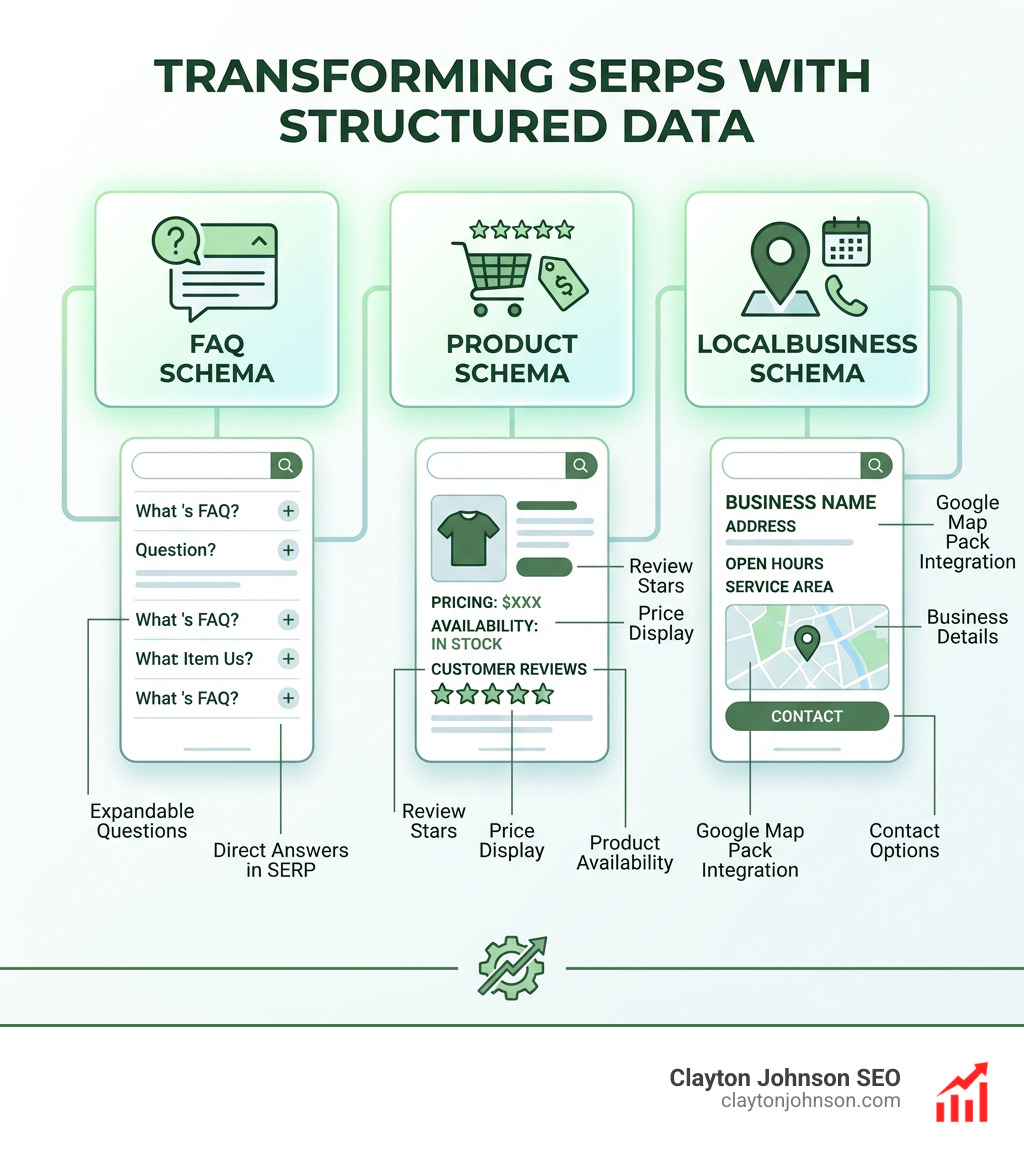 TRANSFORMING SERPS WITH STRUCTURED DATA

FAQ SCHEMA

PRODUCT SCHEMA

LOCALBUSINESS SCHEMA

What 's FAQ?
Question?
What 's FAQ?
What Item Us?
What 's FAQ?

Expandable Questions

Direct Answers in SERP

PRICING: $XXX
AVAILABILITY: IN STOCK
CUSTOMER REVIEWS

Review Stars

Price Display

Review Stars

Price Display

Product Availability

BUSINESS NAME
ADDRESS
OPEN HOURS
SERVICE AREA
CONTACT

Google Map Pack Integration

Business Details

Google Map Pack Integration

Contact Options

Clayton Johnson SEO
claytonjohnson.com